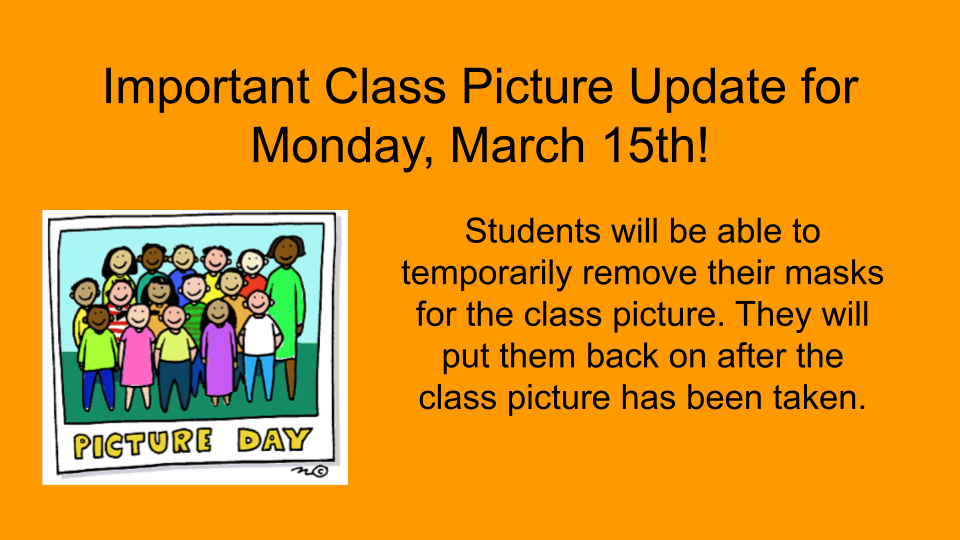 Important Class Picture Update for Monday, March 15th!

PICTURE DAY

Students will be able to temporarily remove their masks for the class picture. They will put them back on after the class picture has been taken.